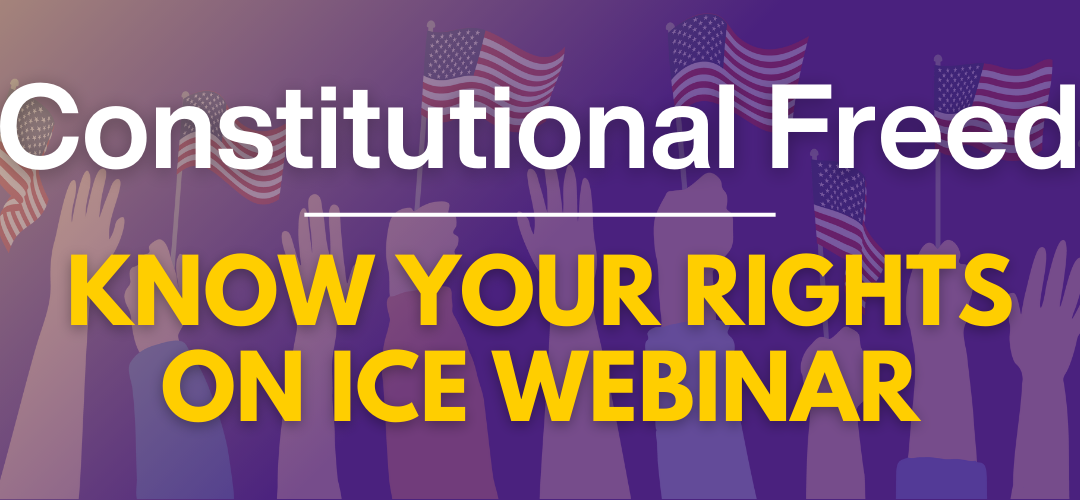 Constitutional Freed

KNOW YOUR RIGHTS ON ICE WEBINAR